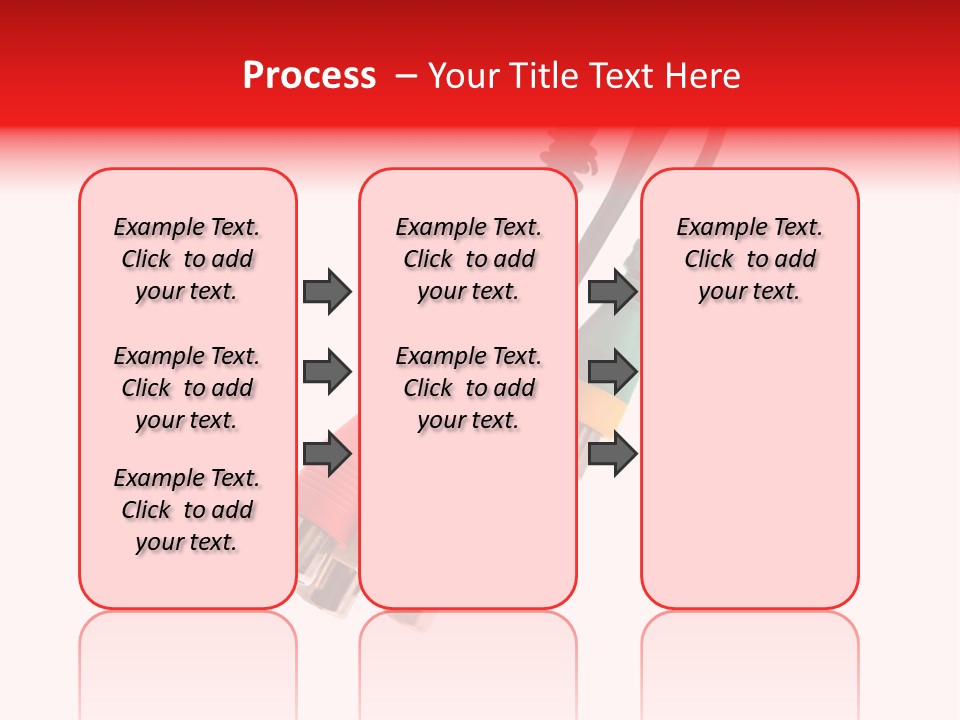 Process – Your Title Text Here

Example Text. Click to add your text.

Example Text. Click to add your text.

Example Text. Click to add your text.

Example Text. Click to add your text.

Example Text. Click to add your text.

Example Text. Click to add your text.